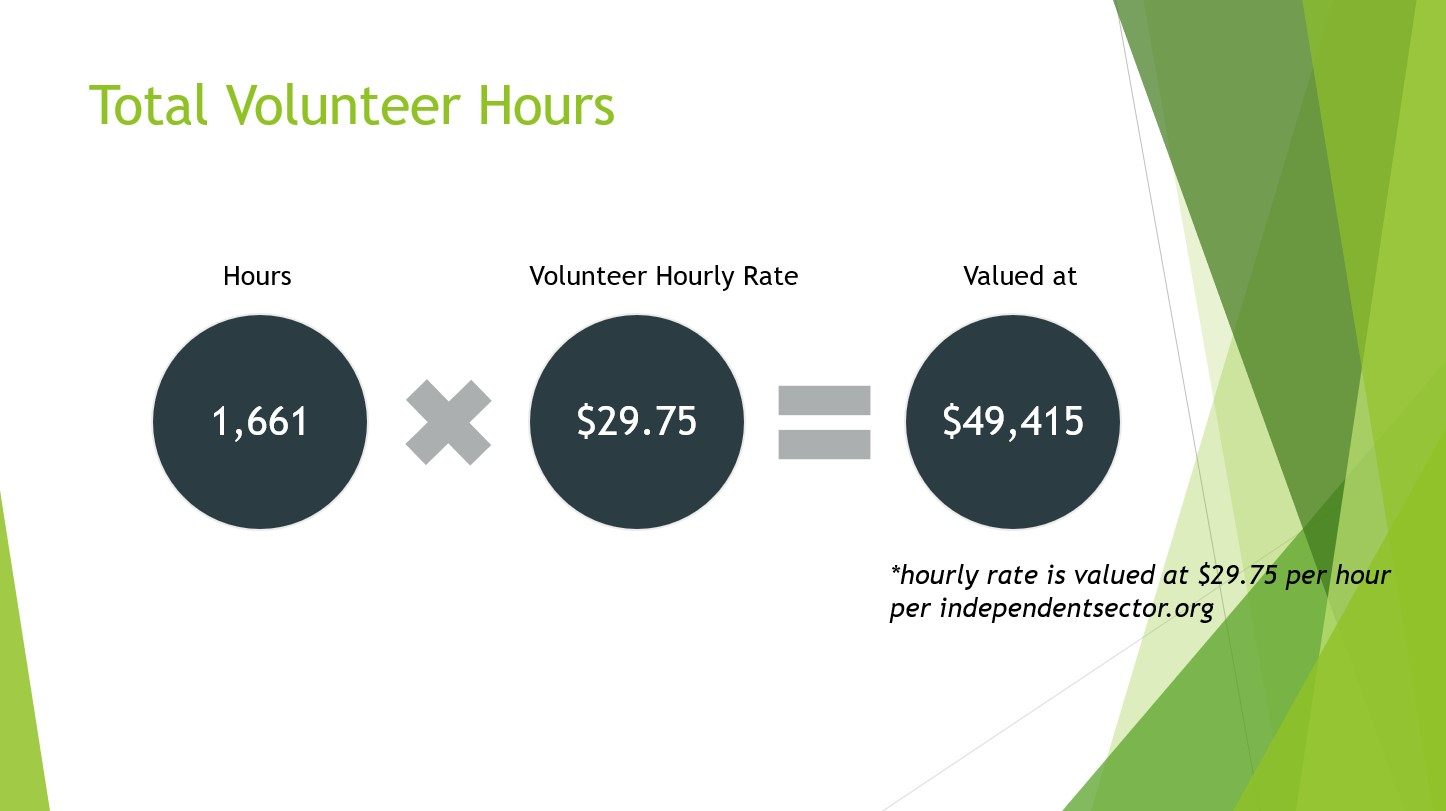 Total Volunteer Hours

Hours

1,661

Volunteer Hourly Rate

\$29.75

Valued at

\$49,415

*hourly rate is valued at \$29.75 per hour per independentsector.org